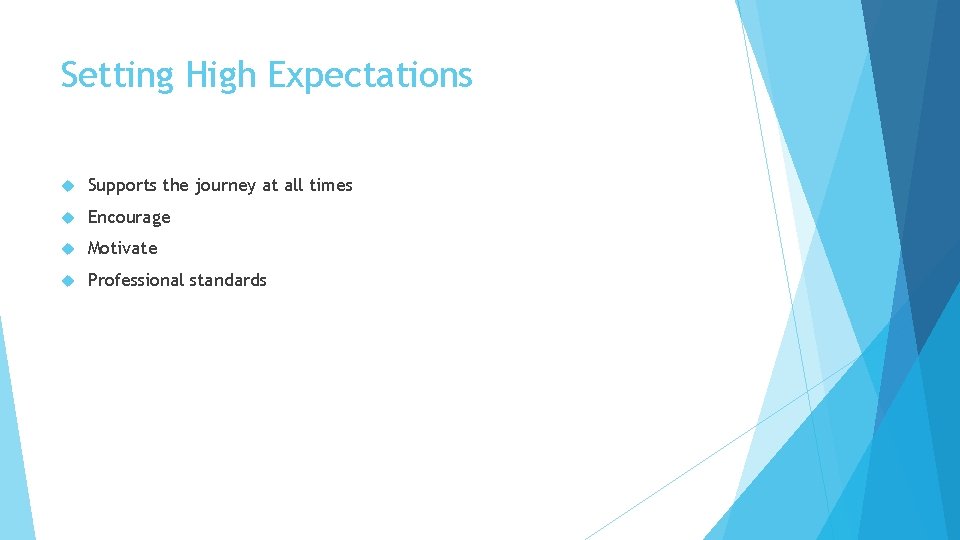 Setting High Expectations

Supports the journey at all times

Encourage

Motivate

Professional standards